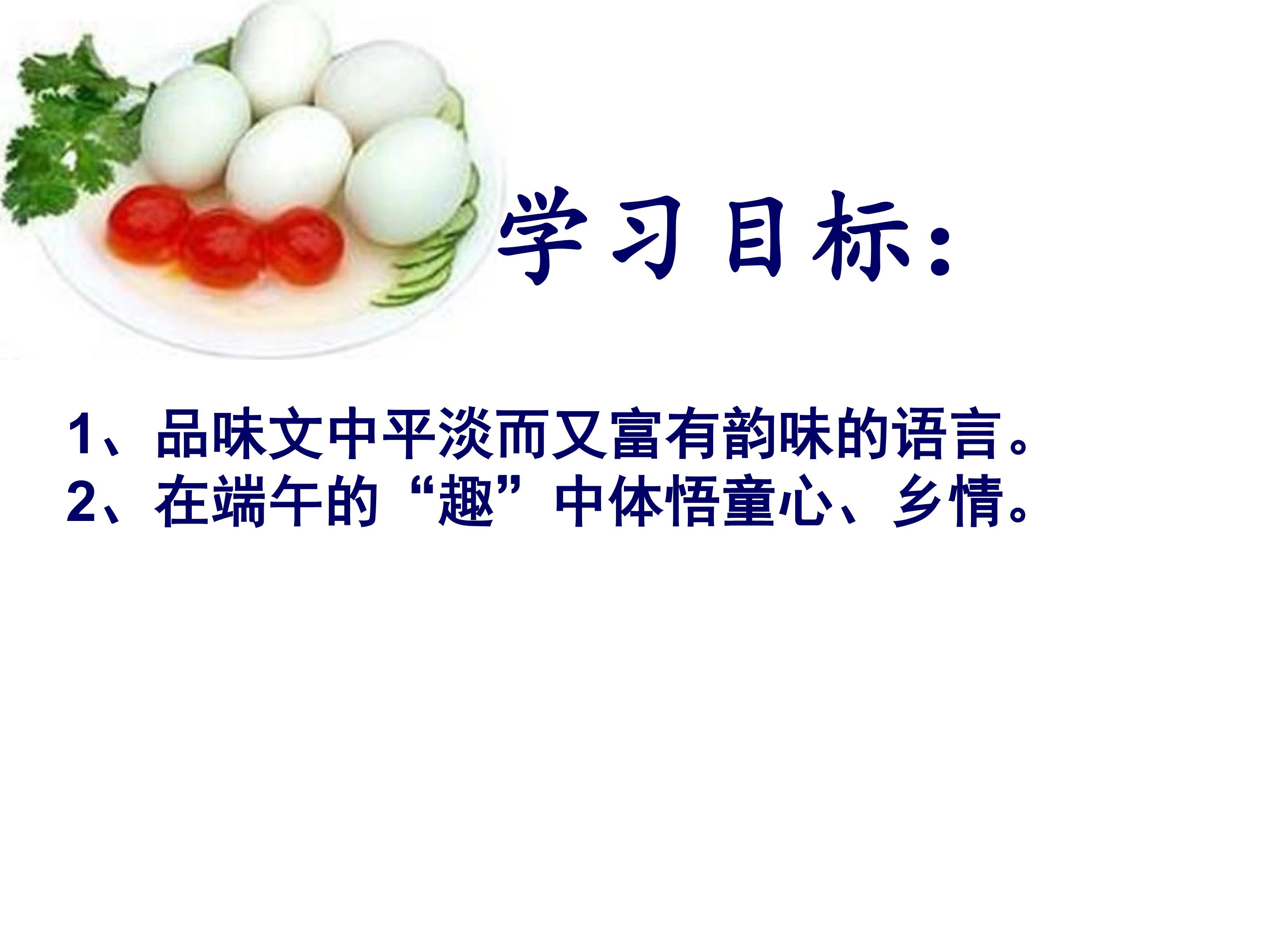 学习目标：

1、品味文中平淡而又富有韵味的语言。
2、在端午的“趣”中体悟童心、乡情。